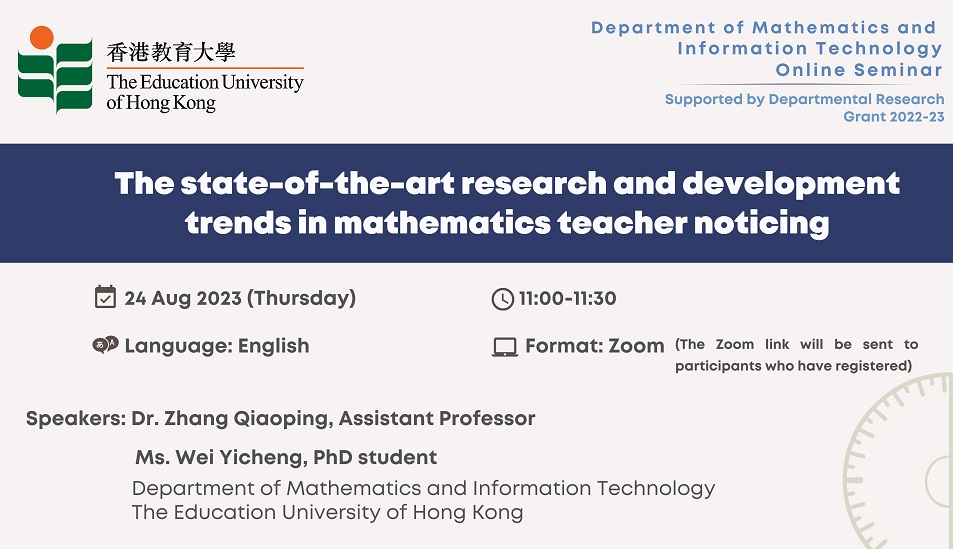 香港教育大學
The Education University of Hong Kong

Department of Mathematics and Information Technology Online Seminar

Supported by Departmental Research Grant 2022-23

The state-of-the-art research and development trends in mathematics teacher noticing

24 Aug 2023 (Thursday)

11:00-11:30

Language: English

Format: Zoom (The Zoom link will be sent to participants who have registered)

Speakers: Dr. Zhang Qiaoping, Assistant Professor

Ms. Wei Yicheng, PhD student

Department of Mathematics and Information Technology
The Education University of Hong Kong